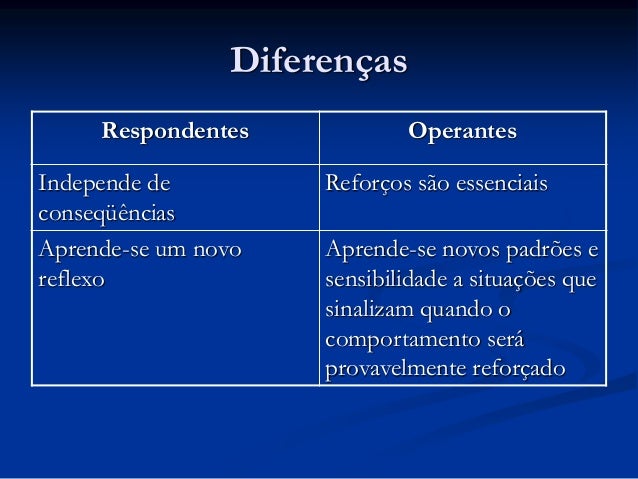 Diferenças

| Respondentes | Operantes |
|---|---|
| Independe de conseqüências | Reforços são essenciais |
| Aprende-se um novo reflexo | Aprende-se novos padrões e sensibilidade a situações que sinalizam quando o comportamento será provavelmente reforçado |